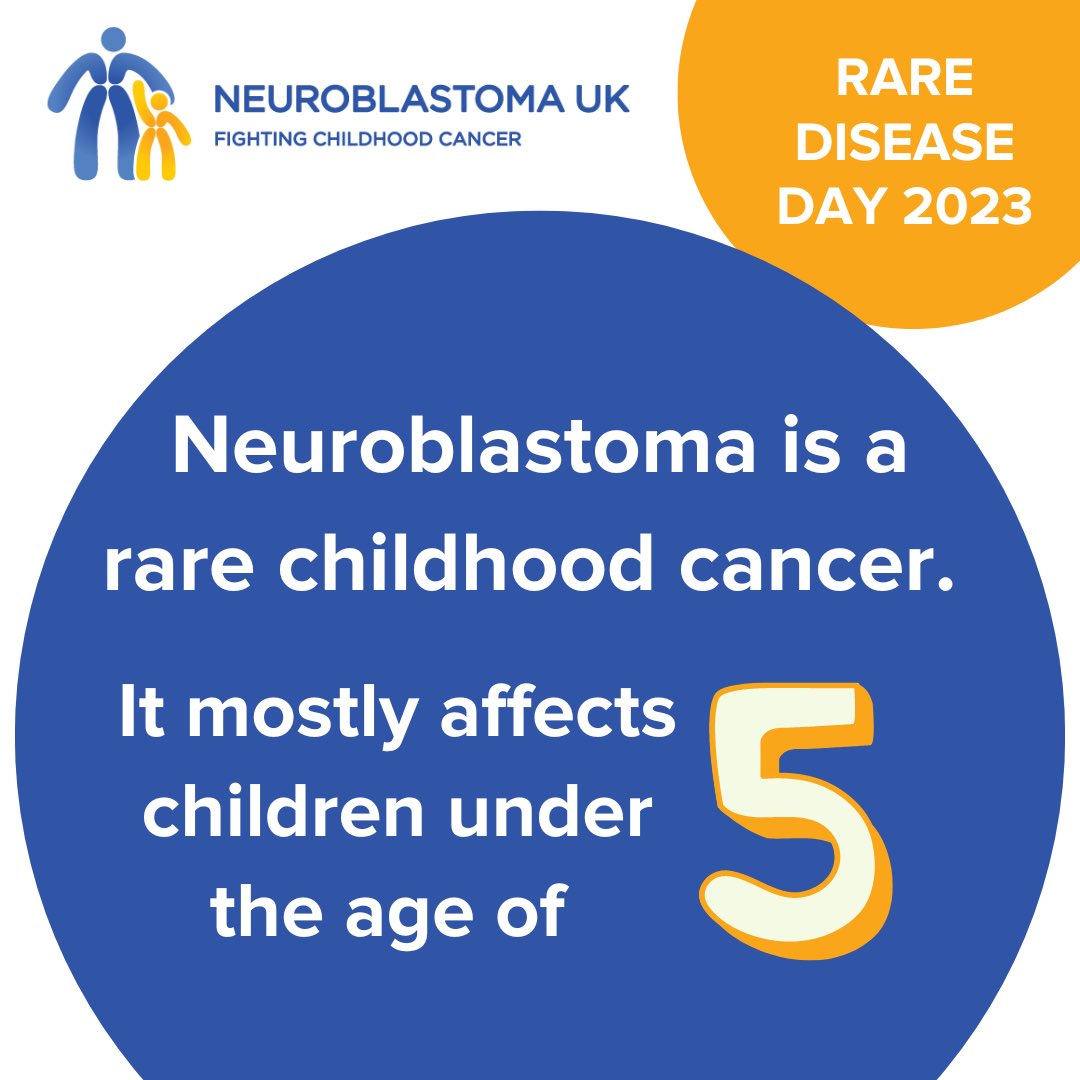 NEUROBLASTOMA UK
FIGHTING CHILDHOOD CANCER

RARE DISEASE DAY 2023

Neuroblastoma is a rare childhood cancer.

It mostly affects children under the age of 5